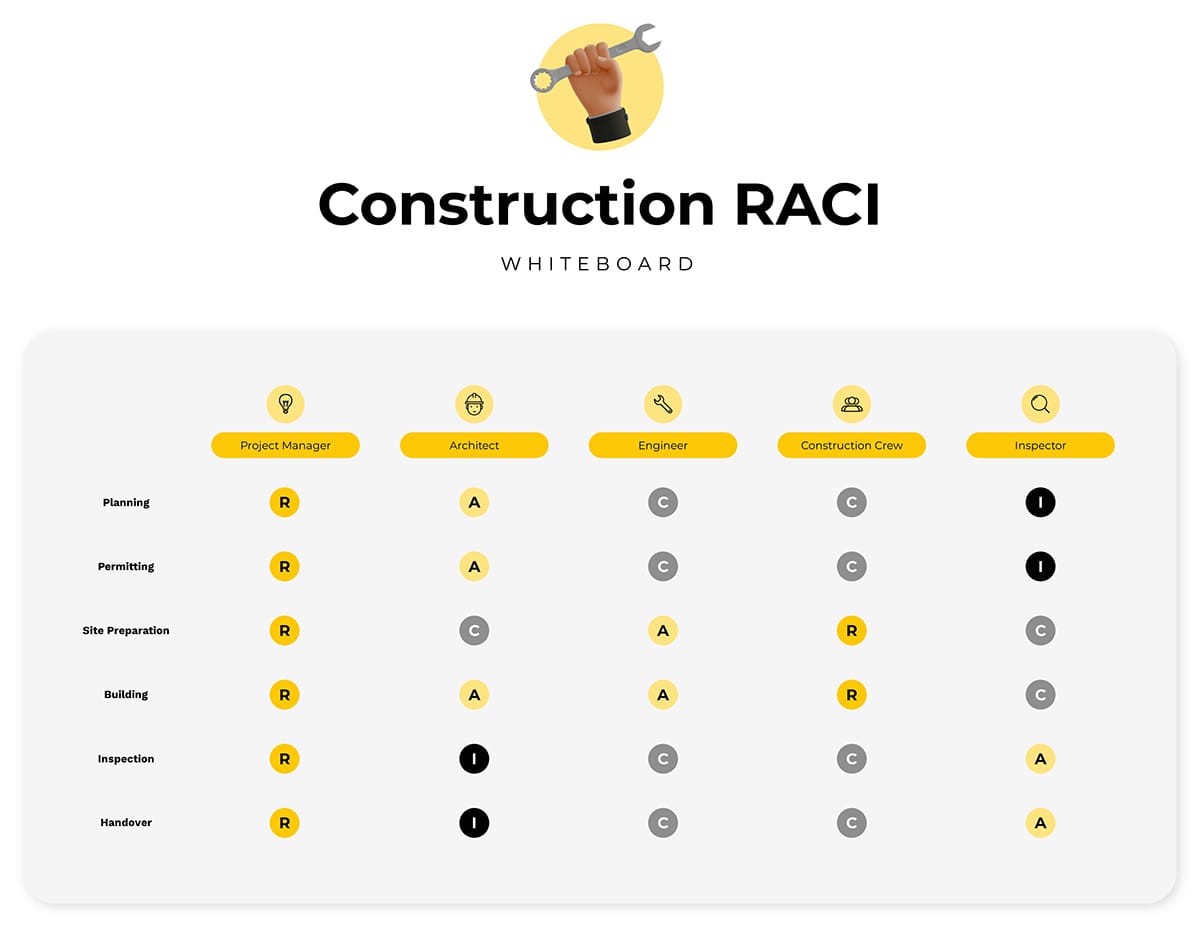 Construction RACI

WHITEBOARD

| | Project Manager | Architect | Engineer | Construction Crew | Inspector |
|---|---|---|---|---|---|
| Planning | R | A | C | C | I |
| Permitting | R | A | C | C | I |
| Site Preparation | R | C | A | R | C |
| Building | R | A | A | R | C |
| Inspection | R | I | C | C | A |
| Handover | R | I | C | C | A |